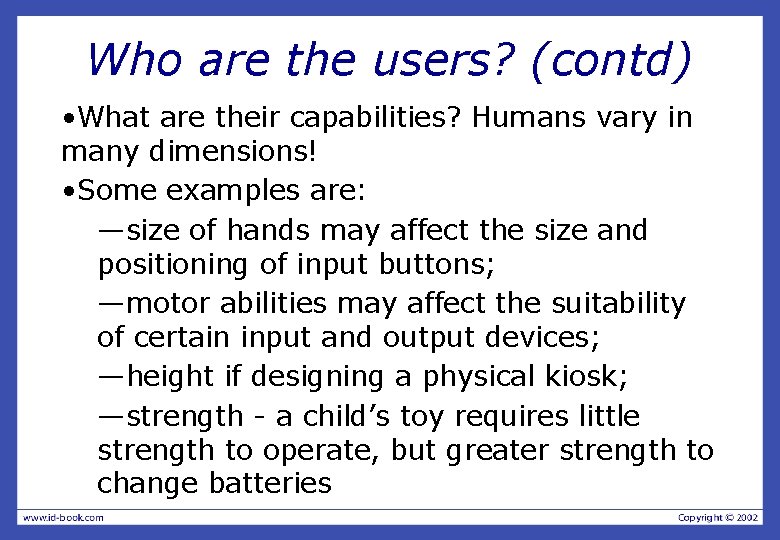 Who are the users? (contd)

•What are their capabilities? Humans vary in many dimensions!

•Some examples are:

—size of hands may affect the size and positioning of input buttons;

—motor abilities may affect the suitability of certain input and output devices;

—height if designing a physical kiosk;

—strength - a child's toy requires little strength to operate, but greater strength to change batteries

www.id-book.com

Copyright © 2002